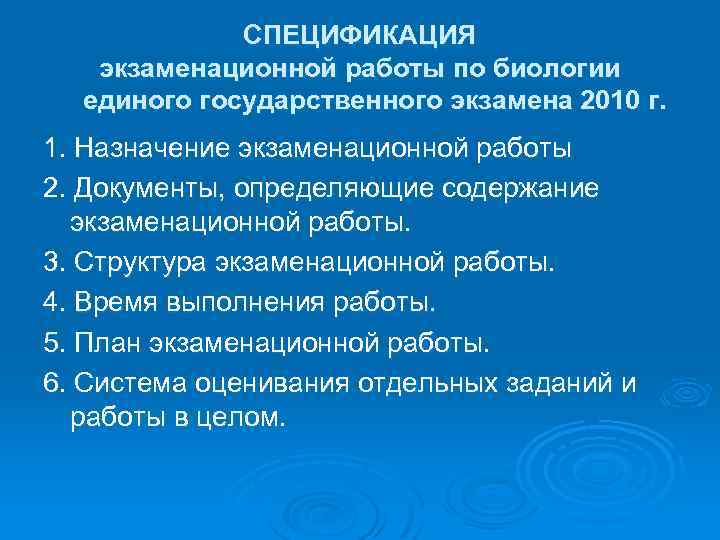 СПЕЦИФИКАЦИЯ
экзаменационной работы по биологии единого государственного экзамена 2010 г.

1. Назначение экзаменационной работы

2. Документы, определяющие содержание экзаменационной работы.

3. Структура экзаменационной работы.

4. Время выполнения работы.

5. План экзаменационной работы.

6. Система оценивания отдельных заданий и работы в целом.